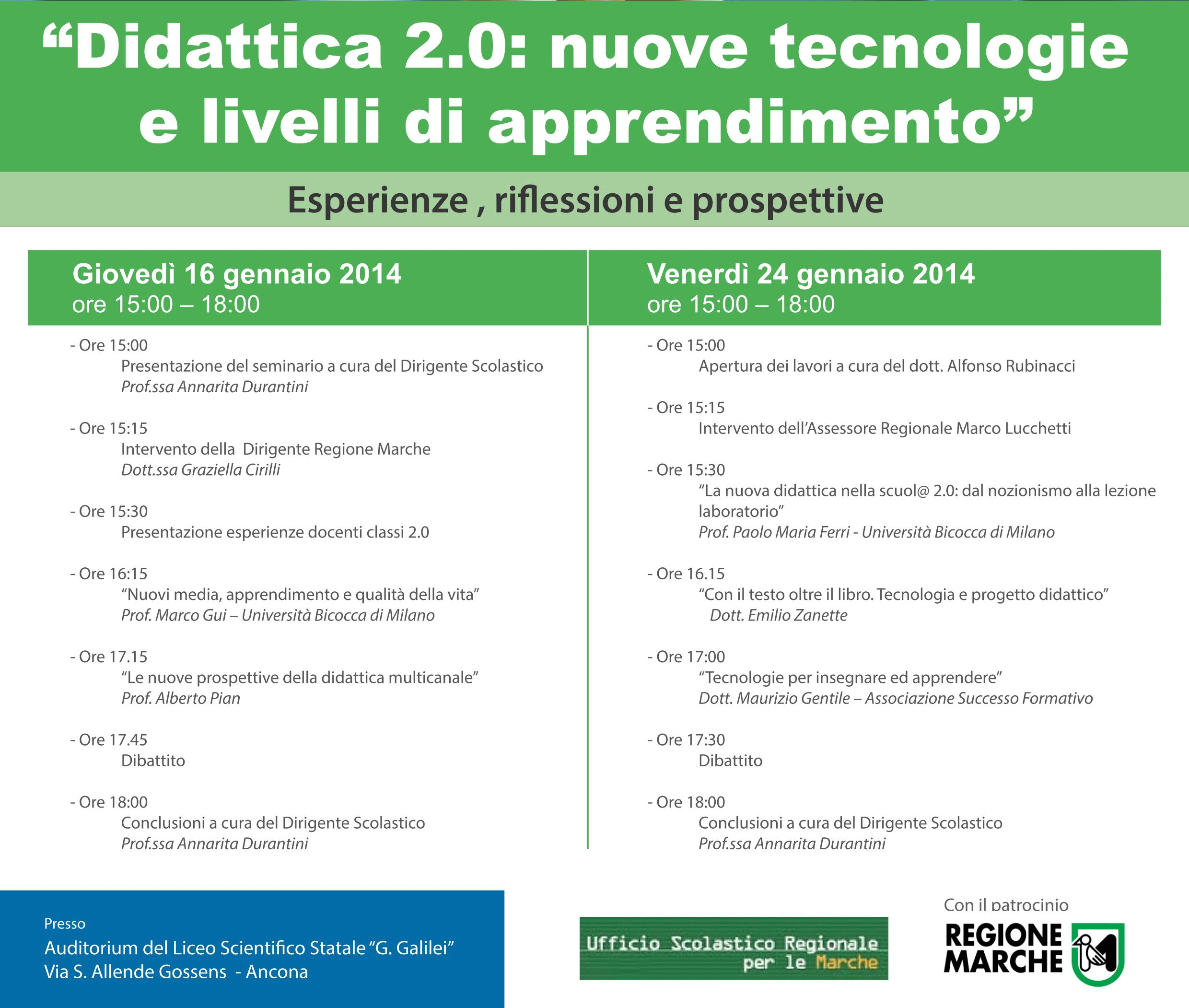 “Didattica 2.0: nuove tecnologie e livelli di apprendimento”

Esperienze , riflessioni e prospettive

Giovedì 16 gennaio 2014
ore 15:00 – 18:00

- Ore 15:00
Presentazione del seminario a cura del Dirigente Scolastico
Prof.ssa Annarita Durantini

- Ore 15:15
Intervento della Dirigente Regione Marche
Dott.ssa Graziella Cirilli

- Ore 15:30
Presentazione esperienze docenti classi 2.0

- Ore 16:15
“Nuovi media, apprendimento e qualità della vita”
Prof. Marco Gui – Università Bicocca di Milano

- Ore 17.15
“Le nuove prospettive della didattica multicanale”
Prof. Alberto Pian

- Ore 17.45
Dibattito

- Ore 18:00
Conclusioni a cura del Dirigente Scolastico
Prof.ssa Annarita Durantini

Venerdì 24 gennaio 2014
ore 15:00 – 18:00

- Ore 15:00
Apertura dei lavori a cura del dott. Alfonso Rubinacci

- Ore 15:15
Intervento dell’Assessore Regionale Marco Lucchetti

- Ore 15:30
“La nuova didattica nella scuol@ 2.0: dal nozionismo alla lezione laboratorio”
Prof. Paolo Maria Ferri - Università Bicocca di Milano

- Ore 16.15
“Con il testo oltre il libro. Tecnologia e progetto didattico”
Dott. Emilio Zanette

- Ore 17:00
“Tecnologie per insegnare ed apprendere”
Dott. Maurizio Gentile – Associazione Successo Formativo

- Ore 17:30
Dibattito

- Ore 18:00
Conclusioni a cura del Dirigente Scolastico
Prof.ssa Annarita Durantini

Presso
Auditorium del Liceo Scientifico Statale “G. Galilei”
Via S. Allende Gossens - Ancona

Ufficio Scolastico Regionale per le Marche

Con il patrocinio
REGIONE MARCHE